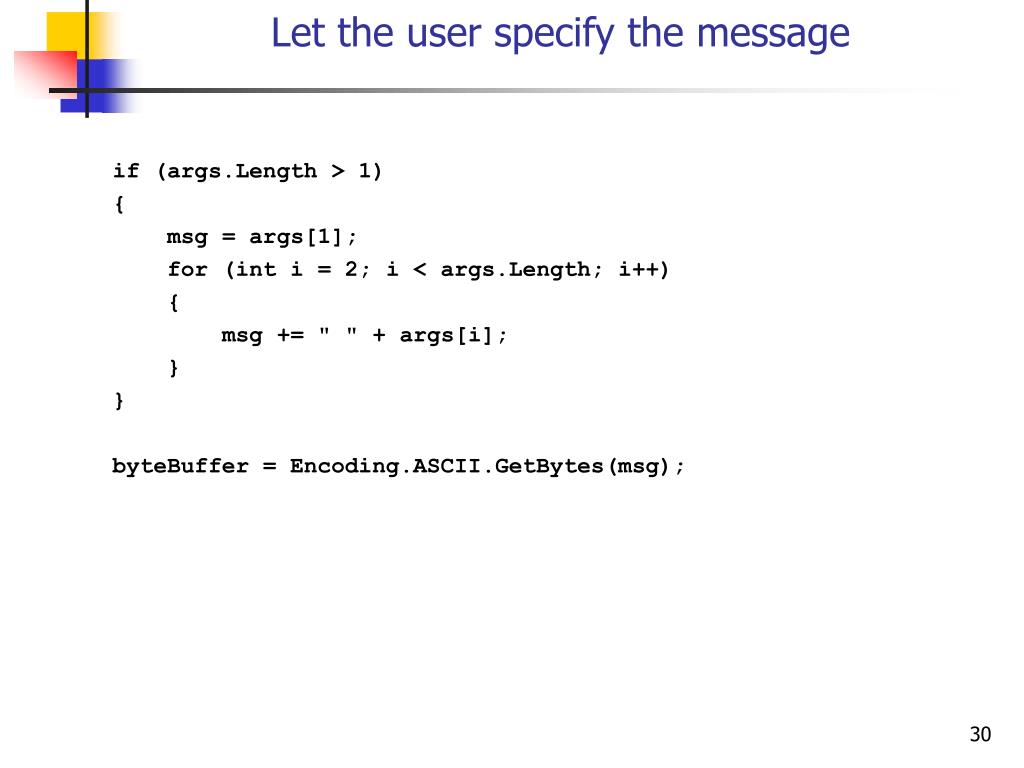 Let the user specify the message

if (args.Length > 1)
{
    msg = args[1];
    for (int i = 2; i < args.Length; i++)
    {
        msg += " " + args[i];
    }
}

byteBuffer = Encoding.ASCII.GetBytes(msg);

30